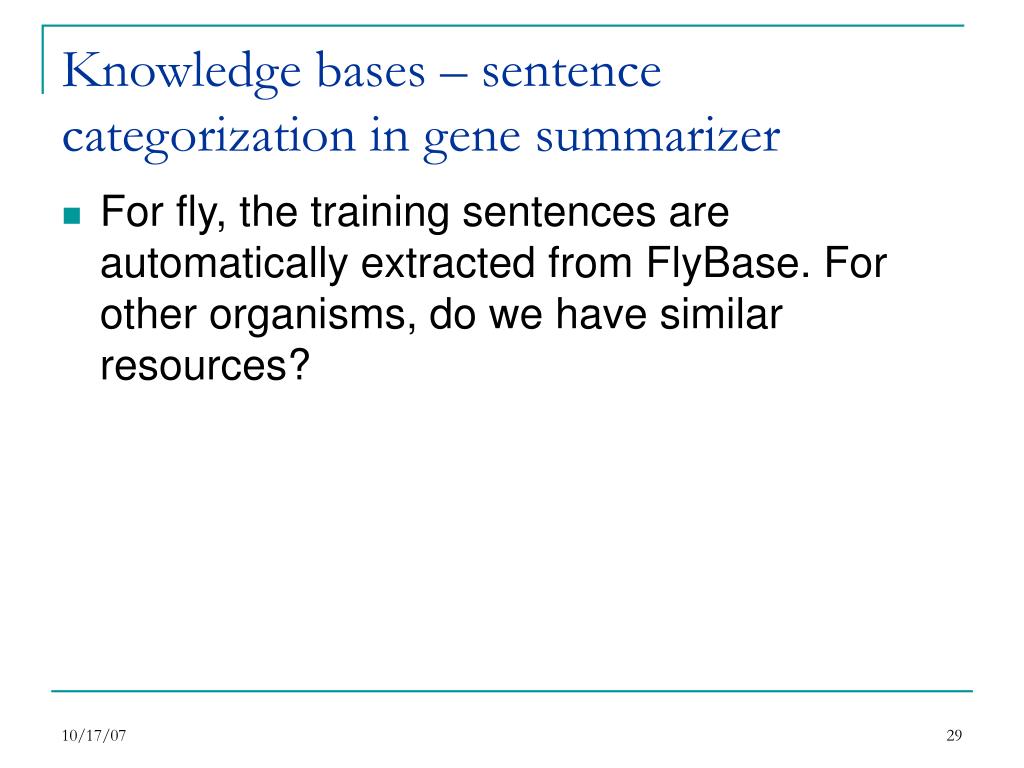 Knowledge bases – sentence categorization in gene summarizer

For fly, the training sentences are automatically extracted from FlyBase. For other organisms, do we have similar resources?

10/17/07

29